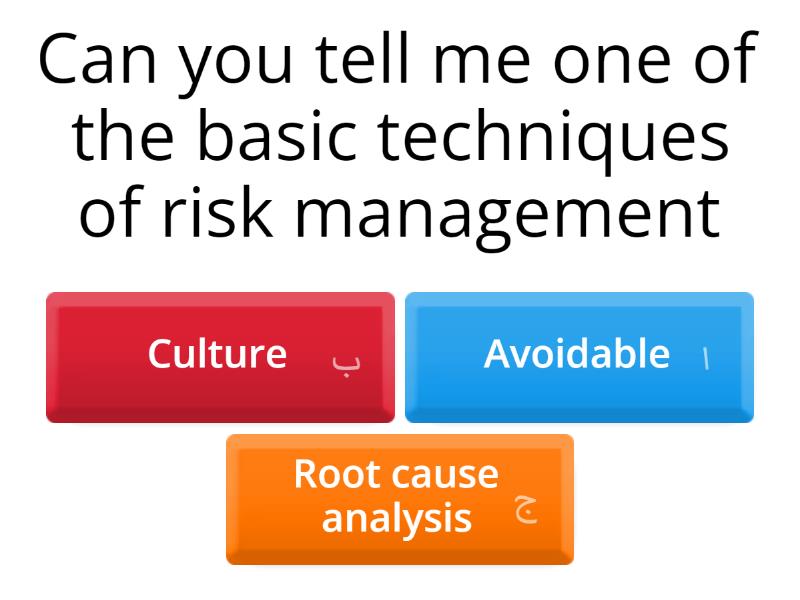 Can you tell me one of the basic techniques of risk management

ا Avoidable

ب Culture

ج Root cause analysis